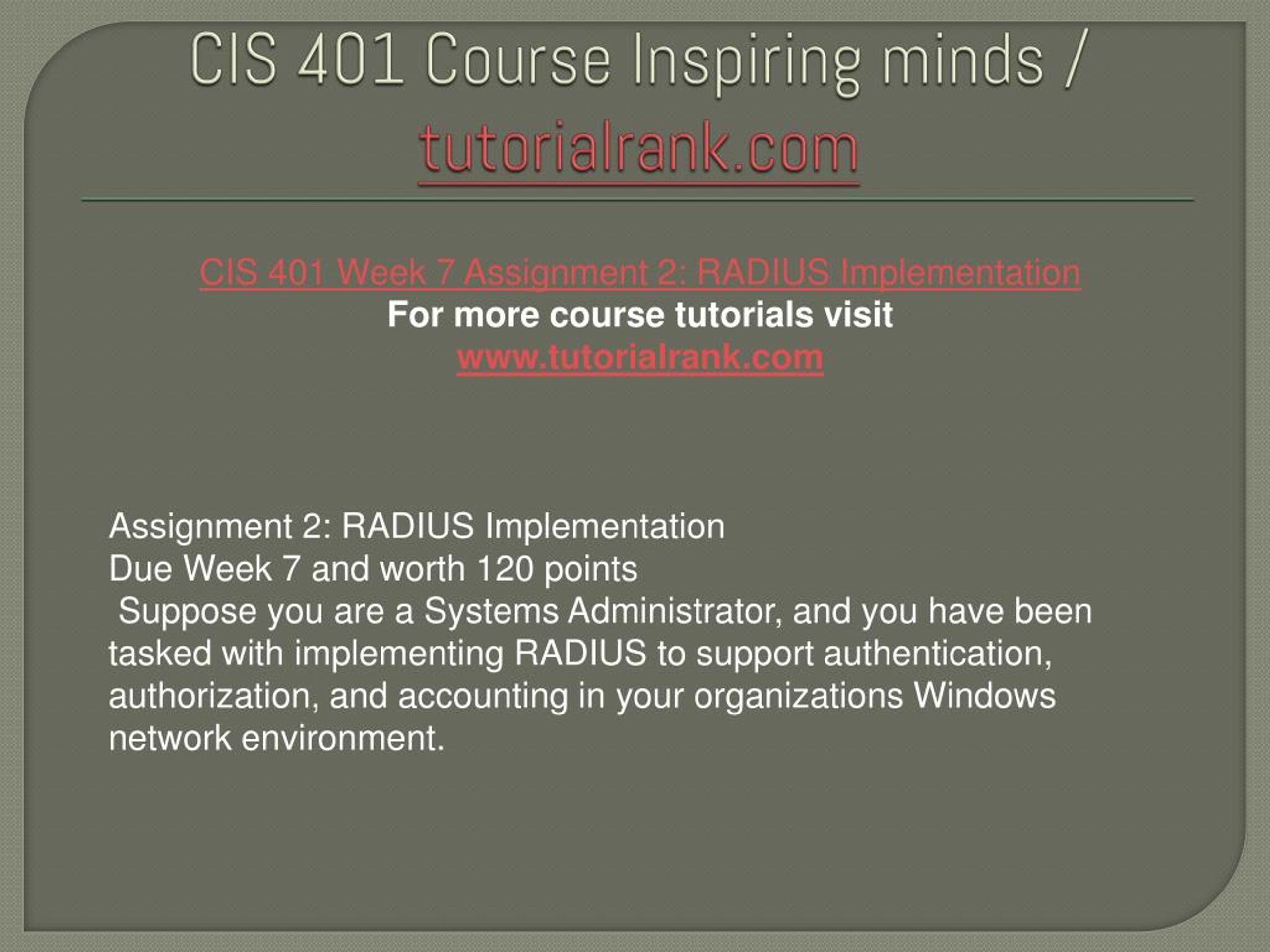 CIS 401 Course Inspiring minds / tutorialrank.com

CIS 401 Week 7 Assignment 2: RADIUS Implementation
For more course tutorials visit
www.tutorialrank.com

Assignment 2: RADIUS Implementation
Due Week 7 and worth 120 points
Suppose you are a Systems Administrator, and you have been tasked with implementing RADIUS to support authentication, authorization, and accounting in your organizations Windows network environment.